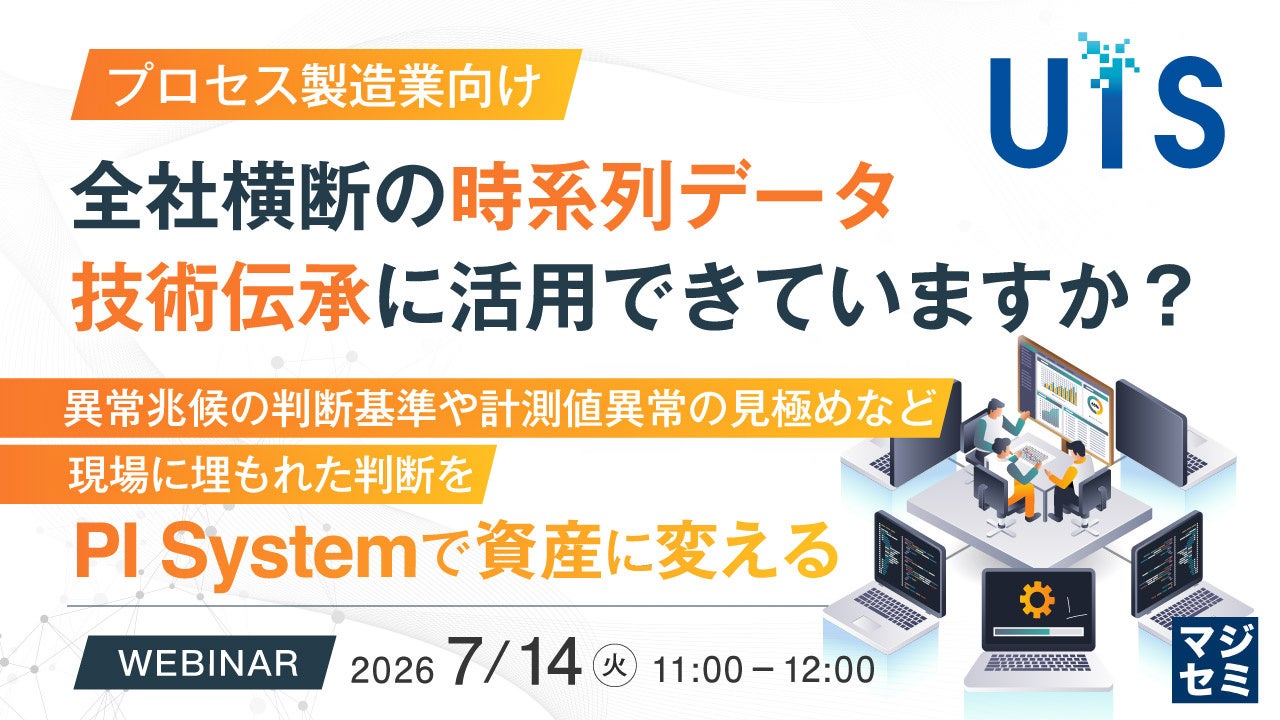 プロセス製造業向け

UIS

全社横断の時系列データ
技術伝承に活用できていますか？

異常兆候の判断基準や計測値異常の見極めなど
現場に埋もれた判断を
PI Systemで資産に変える

WEBINAR 2026 7/14 火 11:00－12:00

マジセミ